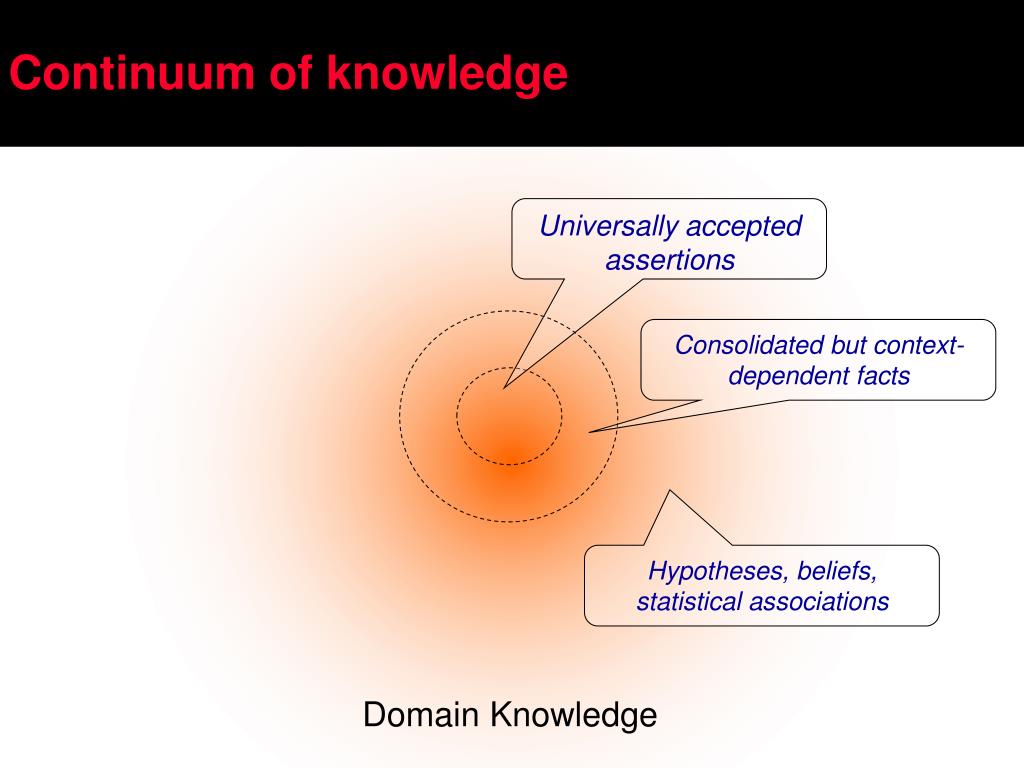 Continuum of knowledge

Universally accepted assertions

Consolidated but context-dependent facts

Hypotheses, beliefs, statistical associations

Domain Knowledge